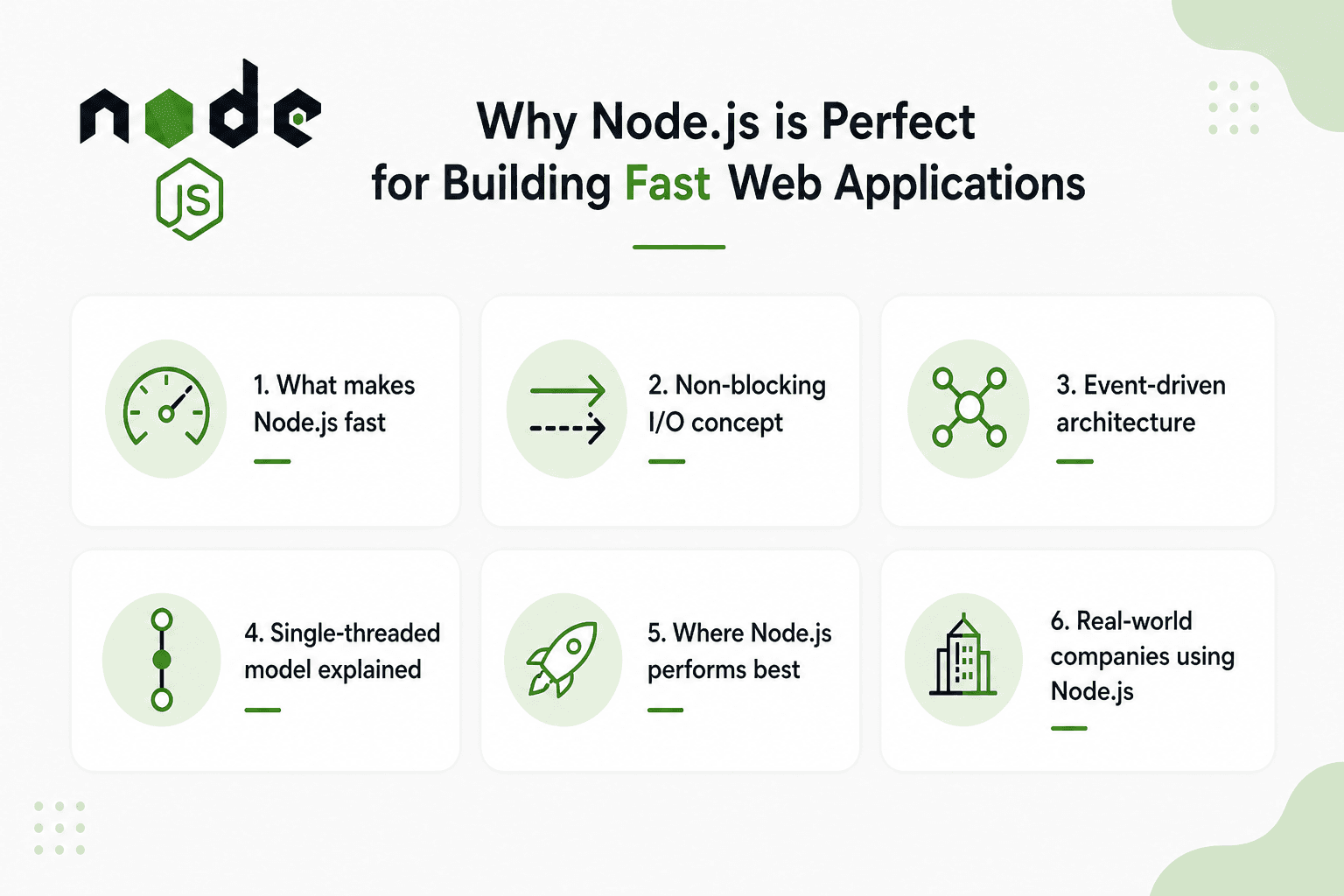 node
JS

Why Node.js is Perfect for Building Fast Web Applications

1. What makes Node.js fast

2. Non-blocking I/O concept

3. Event-driven architecture

4. Single-threaded model explained

5. Where Node.js performs best

6. Real-world companies using Node.js